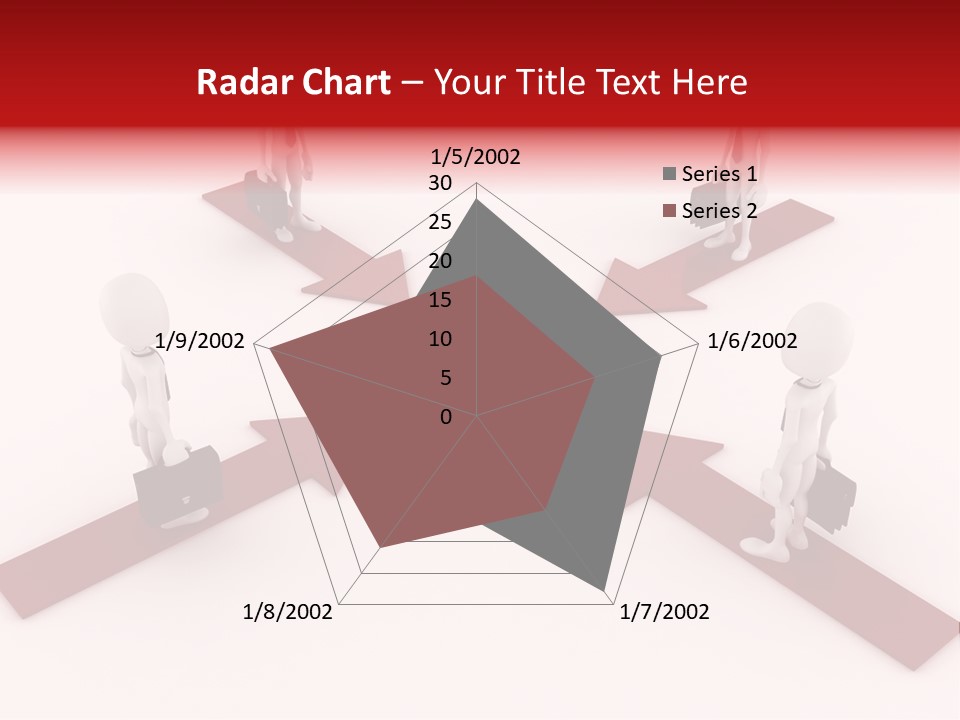 Radar Chart – Your Title Text Here

1/5/2002
30
25
20
15
10
5
0
1/6/2002
1/7/2002
1/8/2002
1/9/2002

Series 1
Series 2